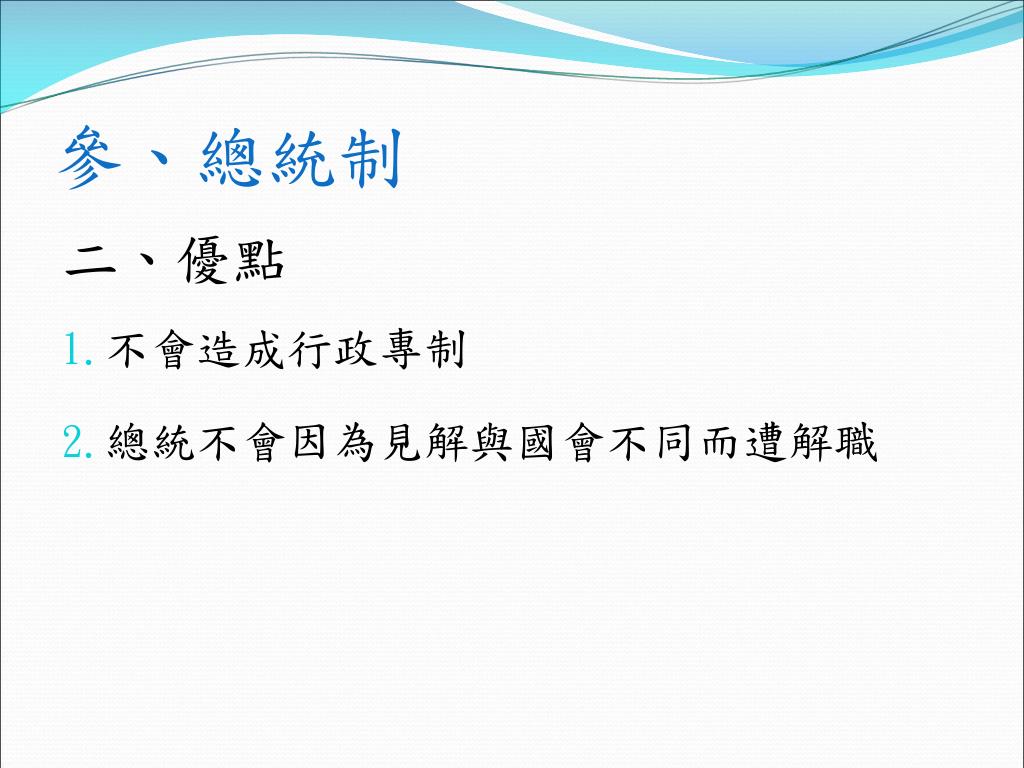 參、總統制

二、優點

1. 不會造成行政專制

2. 總統不會因為見解與國會不同而遭解職